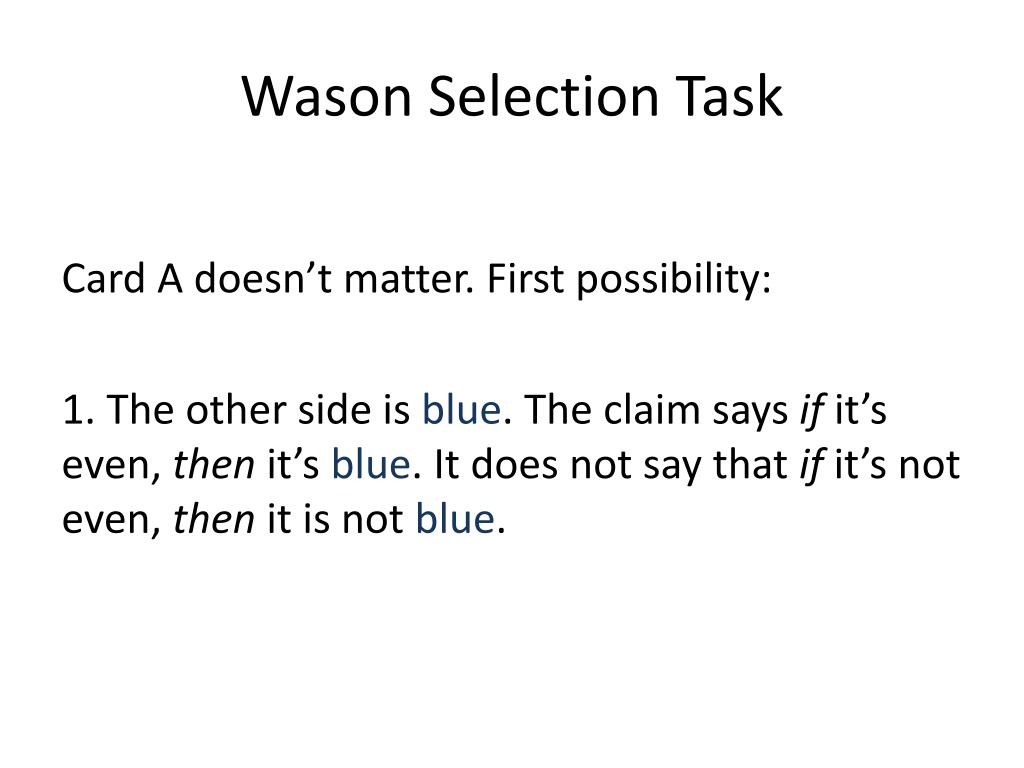 Wason Selection Task

Card A doesn’t matter. First possibility:

1. The other side is blue. The claim says if it’s even, then it’s blue. It does not say that if it’s not even, then it is not blue.